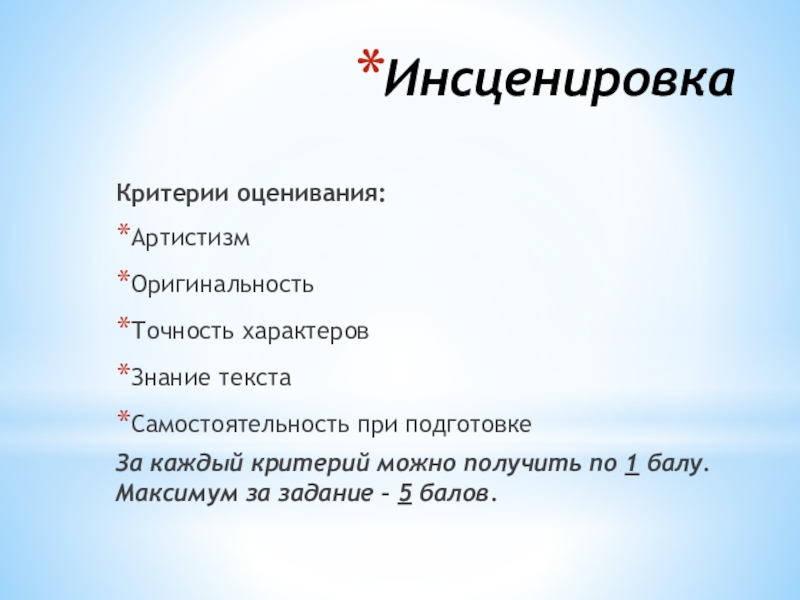 *Инсценировка

Критерии оценивания:

*Артистизм

*Оригинальность

*Точность характеров

*Знание текста

*Самостоятельность при подготовке

За каждый критерий можно получить по 1 балу. Максимум за задание – 5 балов.